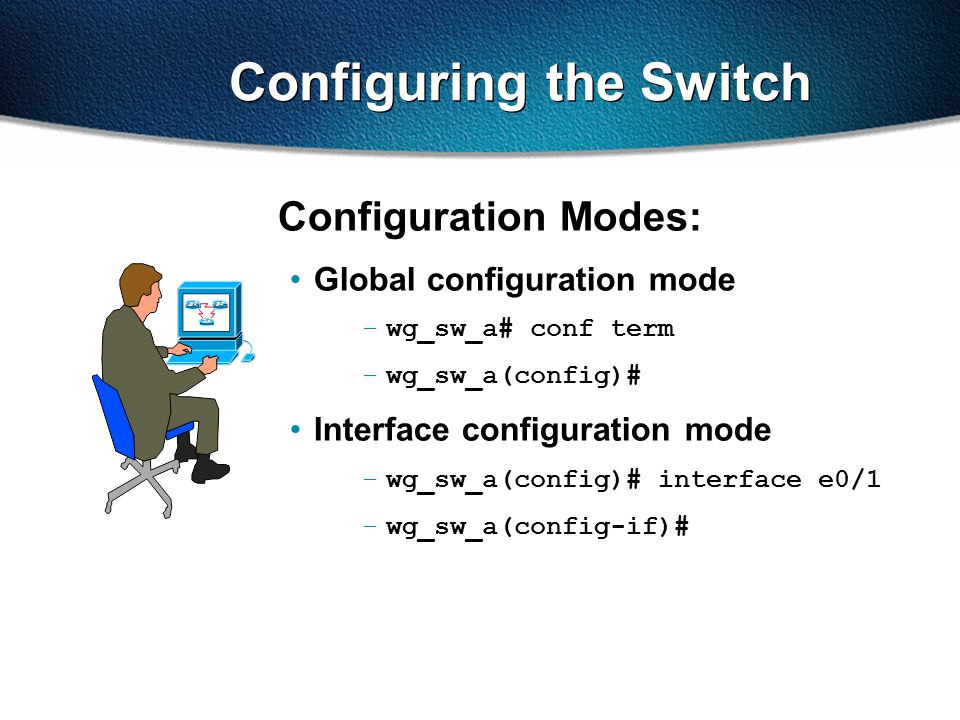 Configuring the Switch

Configuration Modes:

• Global configuration mode

– wg_sw_a# conf term

– wg_sw_a(config)#

• Interface configuration mode

– wg_sw_a(config)# interface e0/1

– wg_sw_a(config-if)#